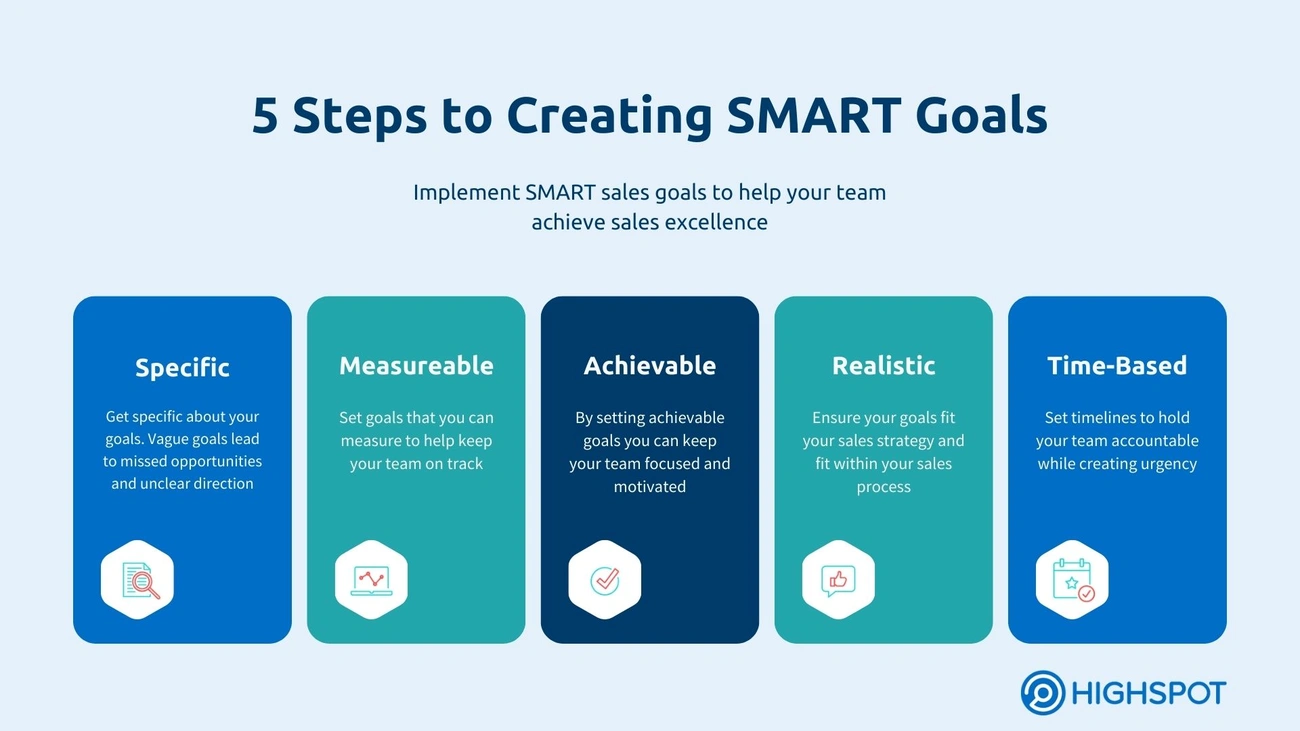 5 Steps to Creating SMART Goals

Implement SMART sales goals to help your team achieve sales excellence

Specific

Get specific about your goals. Vague goals lead to missed opportunities and unclear direction

Measureable

Set goals that you can measure to help keep your team on track

Achievable

By setting achievable goals you can keep your team focused and motivated

Realistic

Ensure your goals fit your sales strategy and fit within your sales process

Time-Based

Set timelines to hold your team accountable while creating urgency

HIGHSPOT